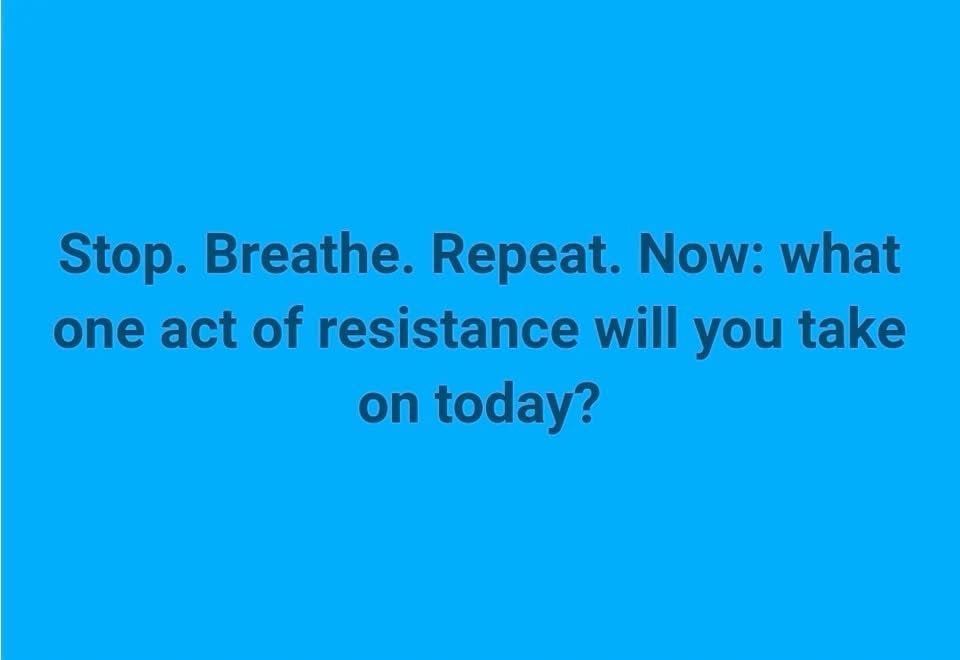 Stop. Breathe. Repeat. Now: what one act of resistance will you take on today?